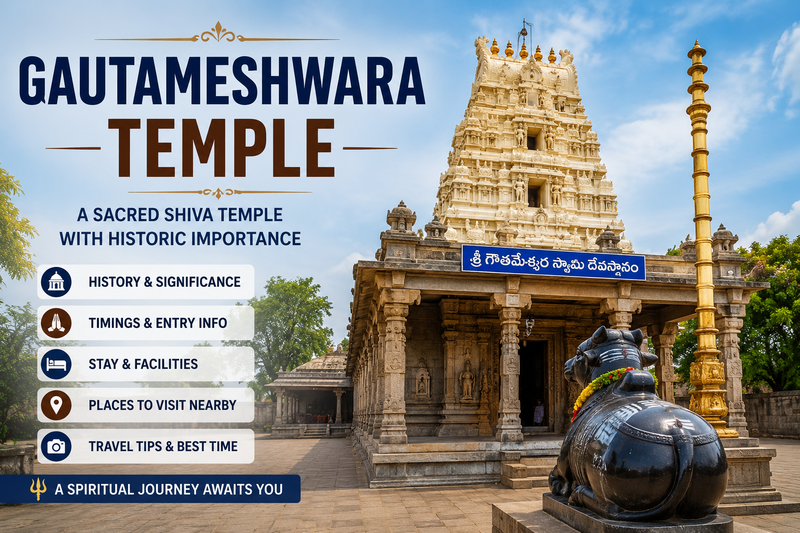 GAUTAMESHWARA TEMPLE

A SACRED SHIVA TEMPLE WITH HISTORIC IMPORTANCE

HISTORY & SIGNIFICANCE

TIMINGS & ENTRY INFO

STAY & FACILITIES

PLACES TO VISIT NEARBY

TRAVEL TIPS & BEST TIME

A SPIRITUAL JOURNEY AWAITS YOU

శ్రీ గౌతమేశ్వర స్వామి దేవస్థానం